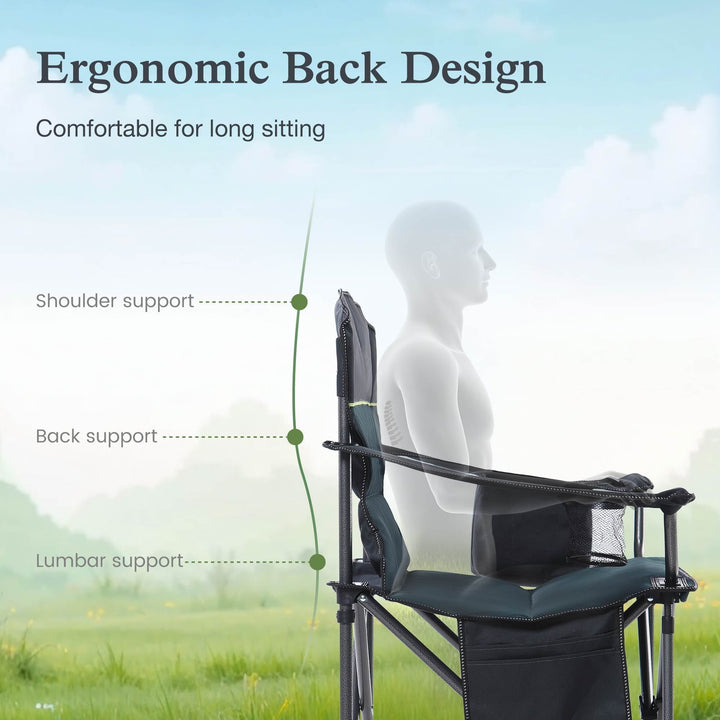 Ergonomic Back Design

Comfortable for long sitting

Shoulder support

Back support

Lumbar support